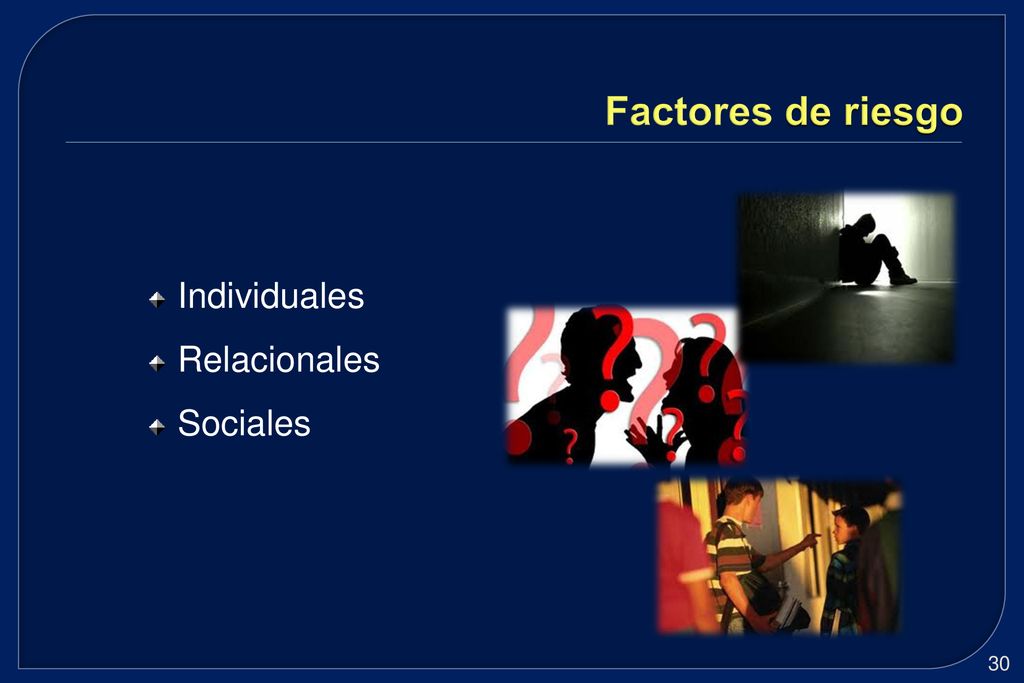 Factores de riesgo

Individuales
Relacionales
Sociales

30